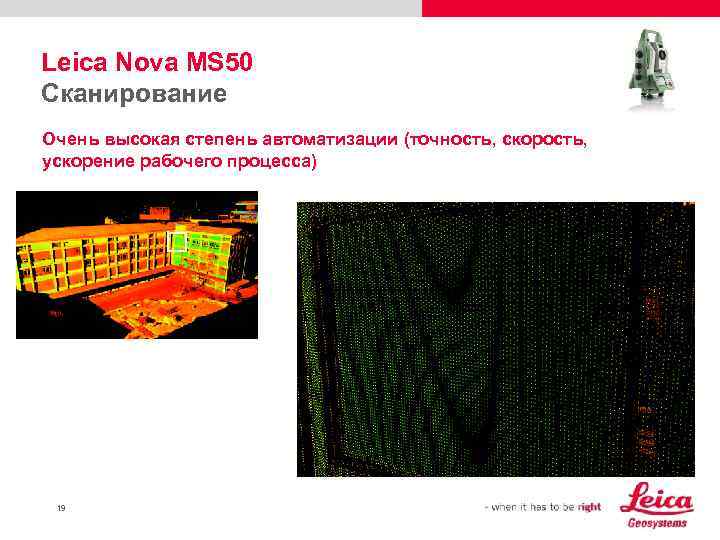 Leica Nova MS50
Сканирование

Очень высокая степень автоматизации (точность, скорость, ускорение рабочего процесса)

19

- when it has to be right

Leica
Geosystems